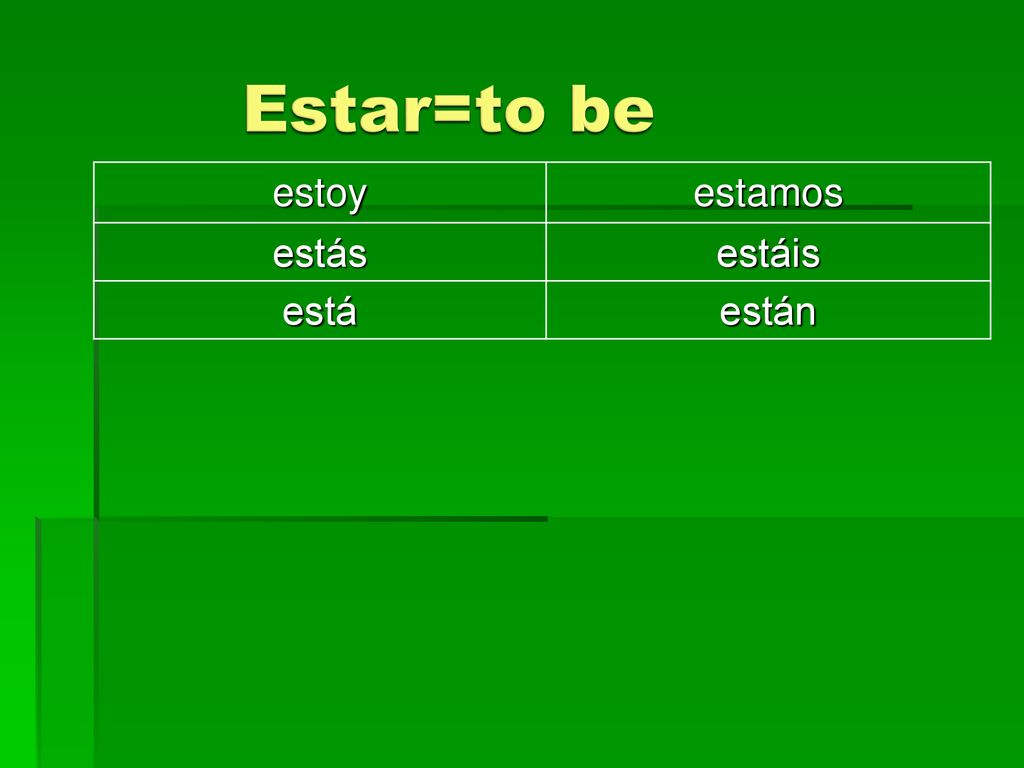 Estar=to be

| estoy | estamos |
|---|---|
| estás | estáis |
| está | están |